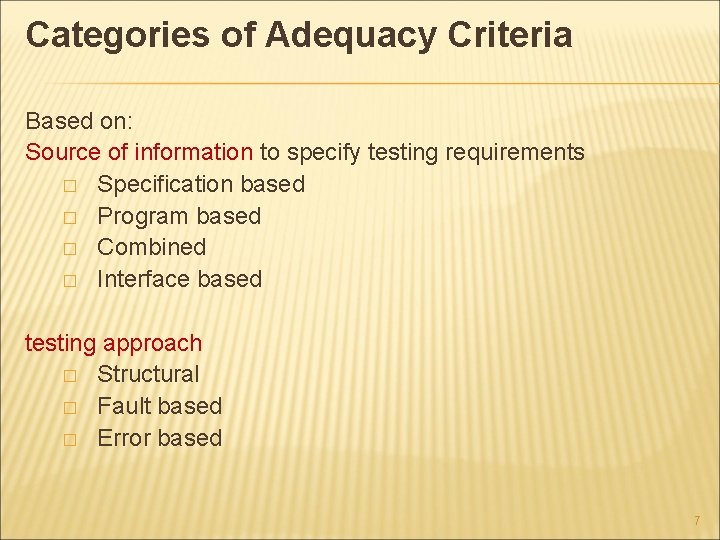 Categories of Adequacy Criteria

Based on:
Source of information to specify testing requirements
□ Specification based
□ Program based
□ Combined
□ Interface based

testing approach
□ Structural
□ Fault based
□ Error based

7